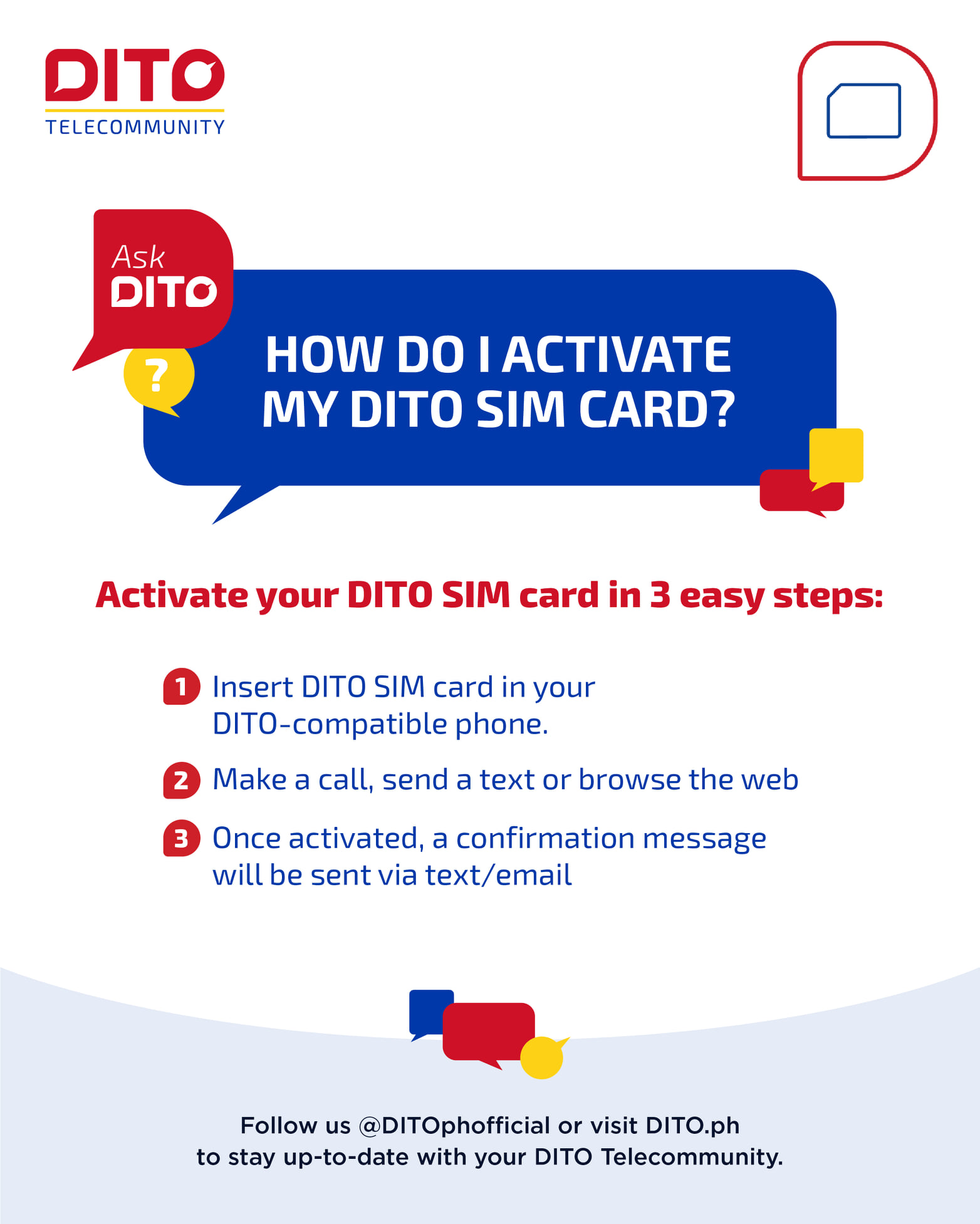 DITO
TELECOMMUNITY

Ask
DITO

?

HOW DO I ACTIVATE MY DITO SIM CARD?

Activate your DITO SIM card in 3 easy steps:

1 Insert DITO SIM card in your DITO-compatible phone.

2 Make a call, send a text or browse the web

3 Once activated, a confirmation message will be sent via text/email

Follow us @DITOphofficial or visit DITO.ph
to stay up-to-date with your DITO Telecommunity.